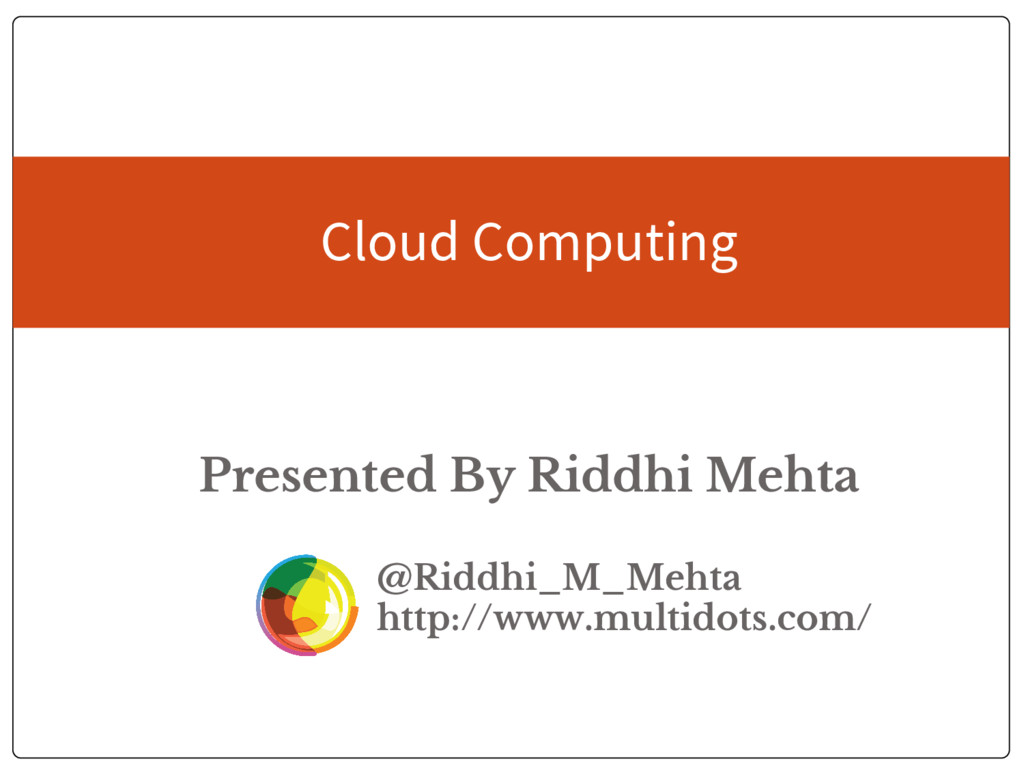 Cloud Computing

Presented By Riddhi Mehta

@Riddhi_M_Mehta
http://www.multidots.com/